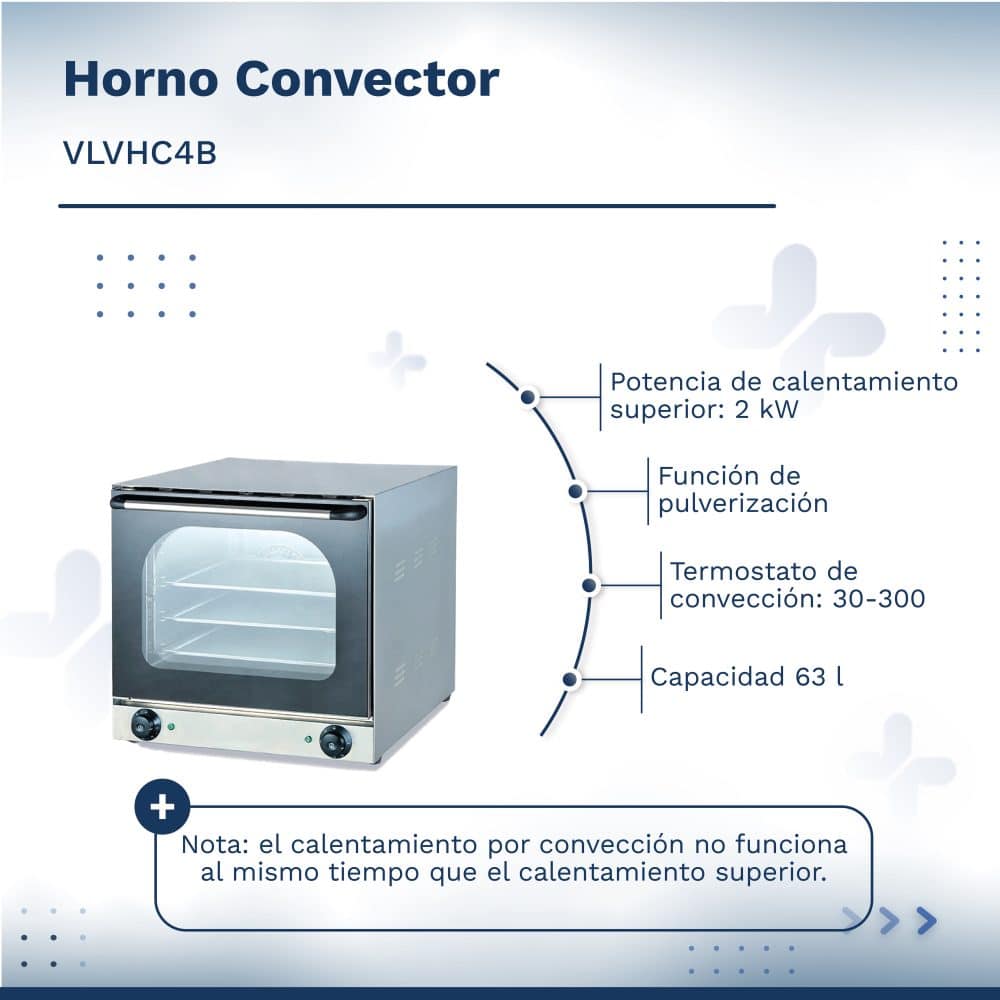 Horno Convector

VLVHC4B

Potencia de calentamiento superior: 2 kW

Función de pulverización

Termostato de convección: 30-300

Capacidad 63 l

Nota: el calentamiento por convección no funciona al mismo tiempo que el calentamiento superior.